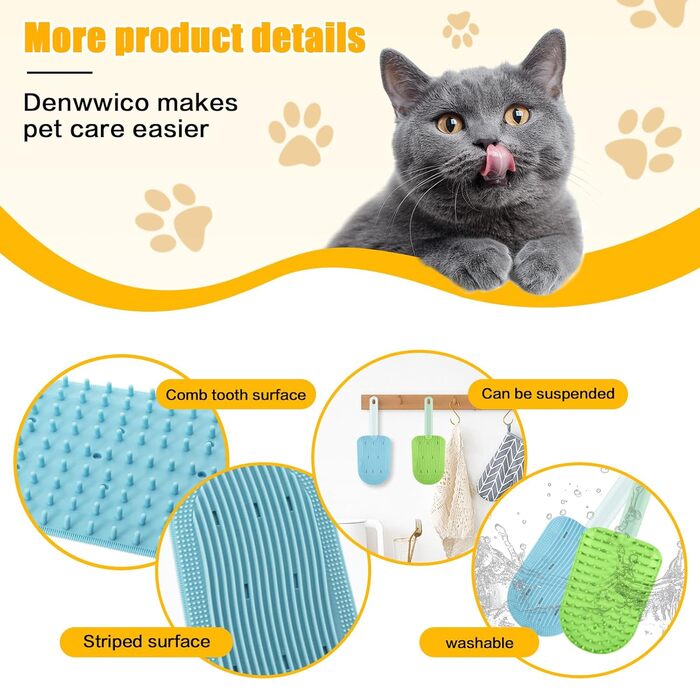 More product details

Denwwico makes pet care easier

Comb tooth surface

Can be suspended

Striped surface

washable